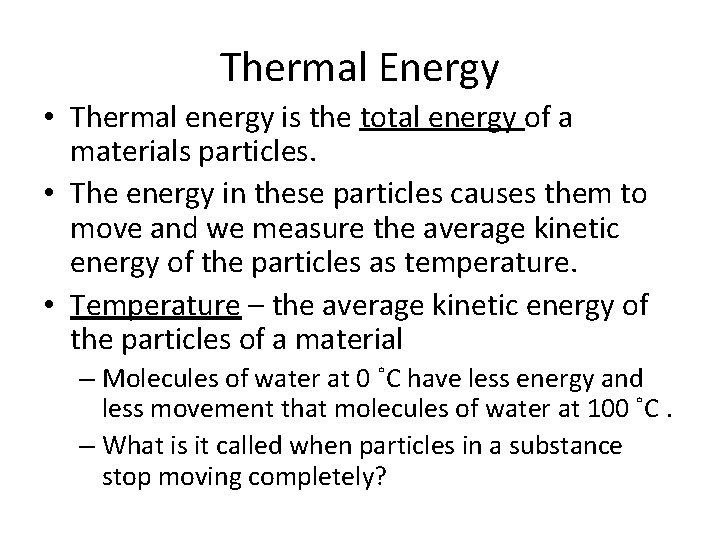 Thermal Energy

• Thermal energy is the total energy of a materials particles.

• The energy in these particles causes them to move and we measure the average kinetic energy of the particles as temperature.

• Temperature – the average kinetic energy of the particles of a material

– Molecules of water at 0 ˚C have less energy and less movement that molecules of water at 100 ˚C .

– What is it called when particles in a substance stop moving completely?